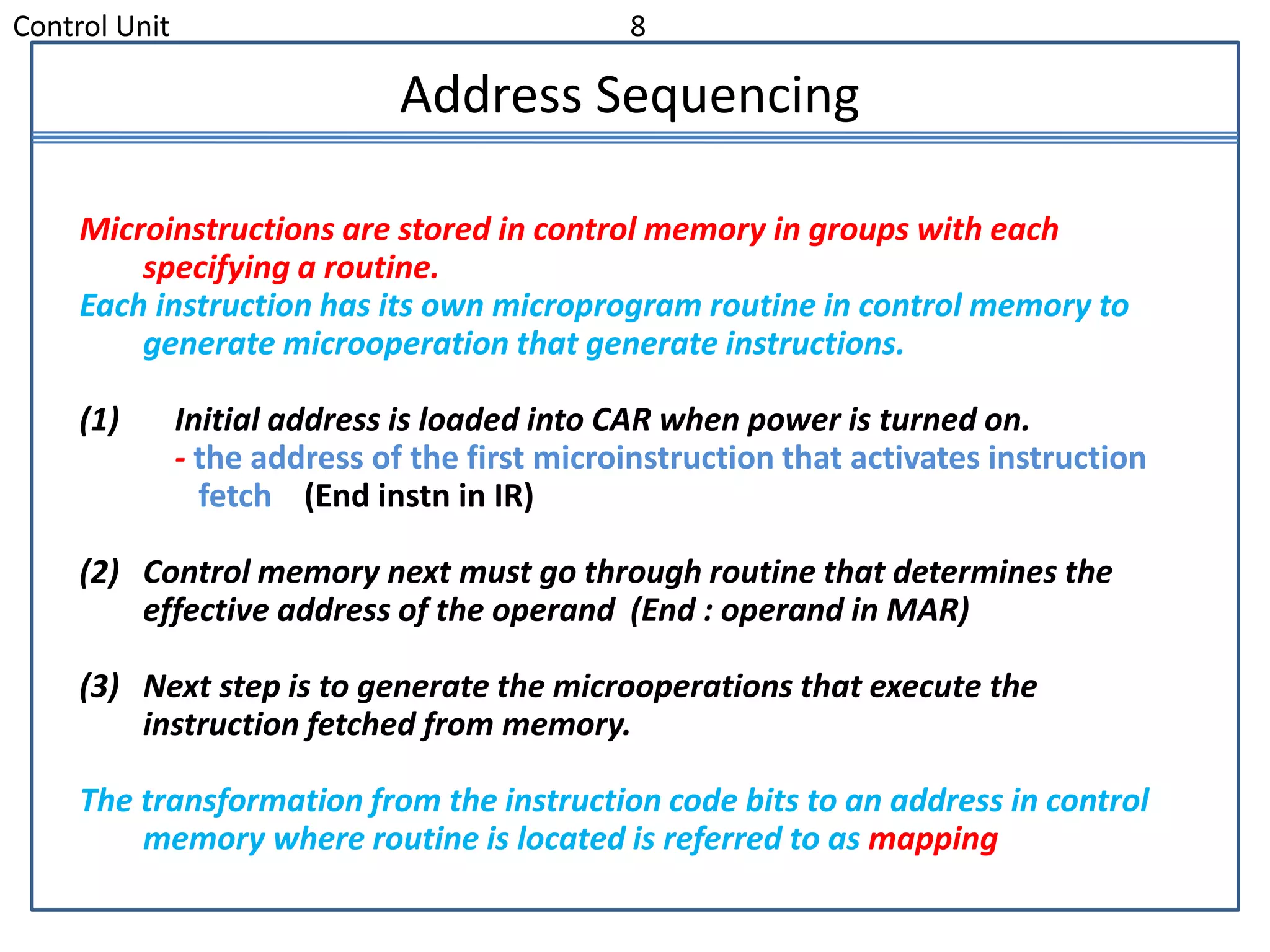 Control Unit 8

Address Sequencing

Microinstructions are stored in control memory in groups with each specifying a routine.
Each instruction has its own microprogram routine in control memory to generate microoperation that generate instructions.

(1) Initial address is loaded into CAR when power is turned on.
- the address of the first microinstruction that activates instruction fetch (End instn in IR)

(2) Control memory next must go through routine that determines the effective address of the operand (End : operand in MAR)

(3) Next step is to generate the microoperations that execute the instruction fetched from memory.

The transformation from the instruction code bits to an address in control memory where routine is located is referred to as mapping